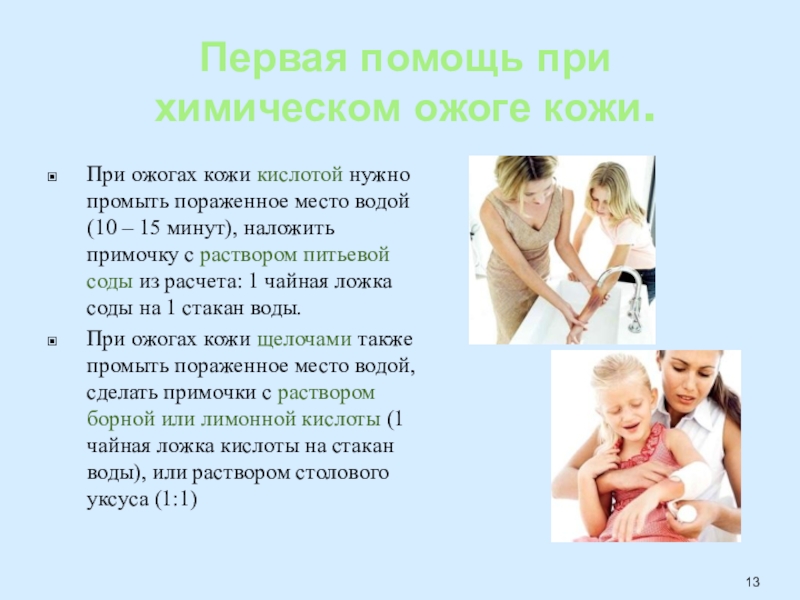 Первая помощь при химическом ожоге кожи.

При ожогах кожи кислотой нужно промыть пораженное место водой (10 – 15 минут), наложить примочку с раствором питьевой соды из расчета: 1 чайная ложка соды на 1 стакан воды.

При ожогах кожи щелочами также промыть пораженное место водой, сделать примочки с раствором борной или лимонной кислоты (1 чайная ложка кислоты на стакан воды), или раствором столового уксуса (1:1)

13